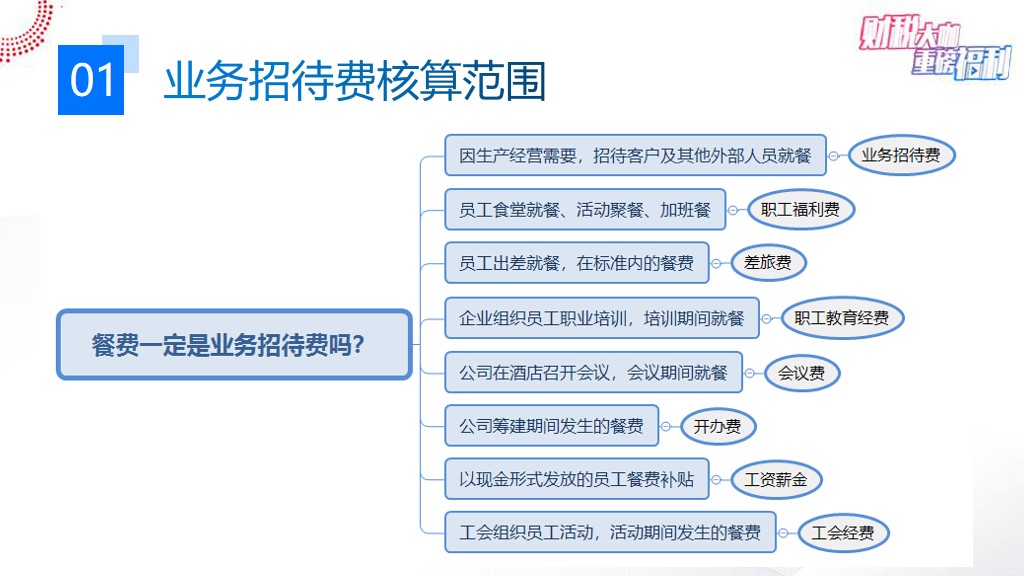 01 业务招待费核算范围

财税大咖 重磅福利

餐费一定是业务招待费吗?

因生产经营需要，招待客户及其他外部人员就餐 业务招待费

员工食堂就餐、活动聚餐、加班餐 职工福利费

员工出差就餐，在标准内的餐费 差旅费

企业组织员工职业培训，培训期间就餐 职工教育经费

公司在酒店召开会议，会议期间就餐 会议费

公司筹建期间发生的餐费 开办费

以现金形式发放的员工餐费补贴 工资薪金

工会组织员工活动，活动期间发生的餐费 工会经费